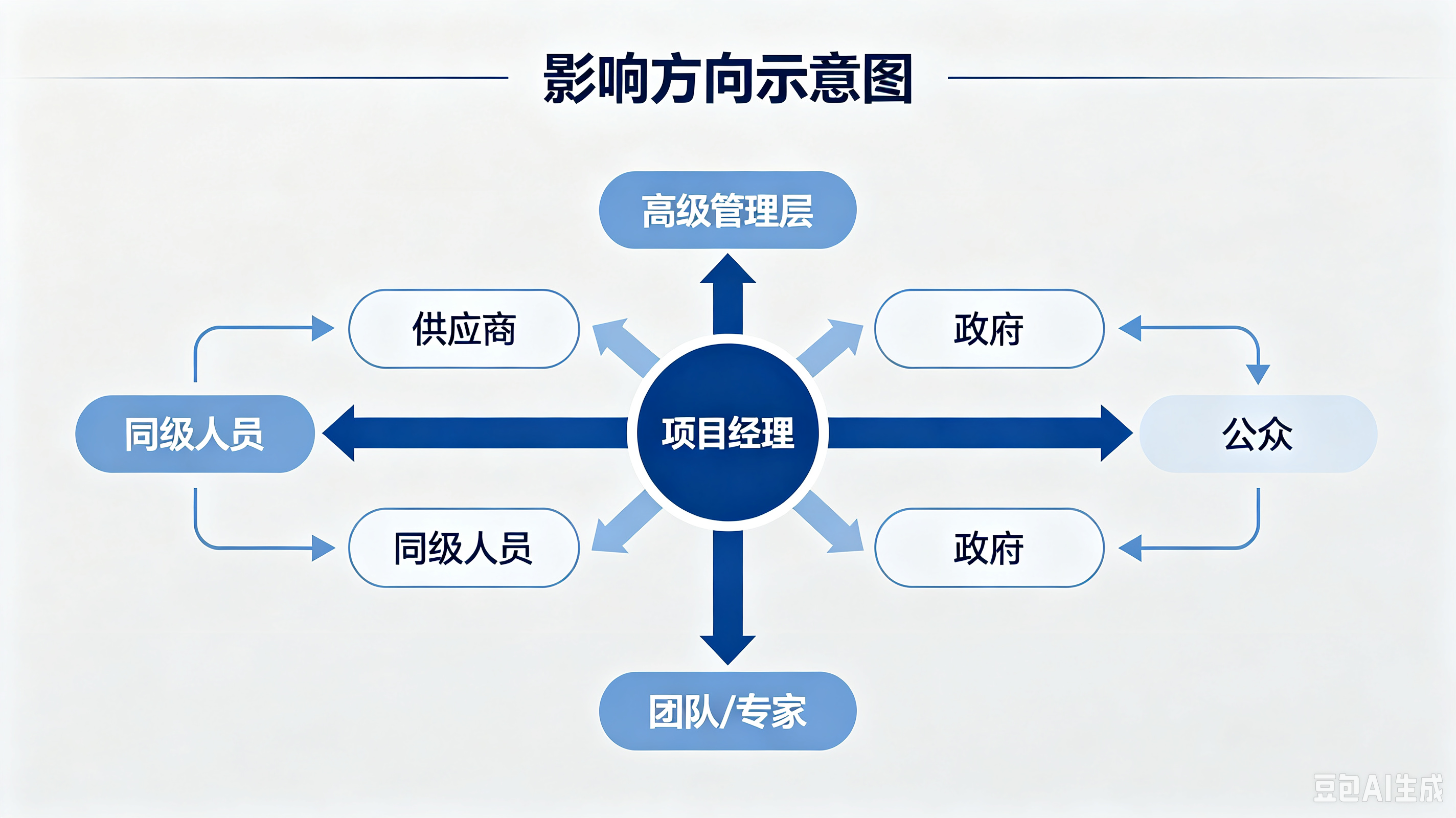 影响方向示意图

高级管理层

供应商

政府

同级人员

项目经理

公众

同级人员

政府

团队/专家

豆包AI生成